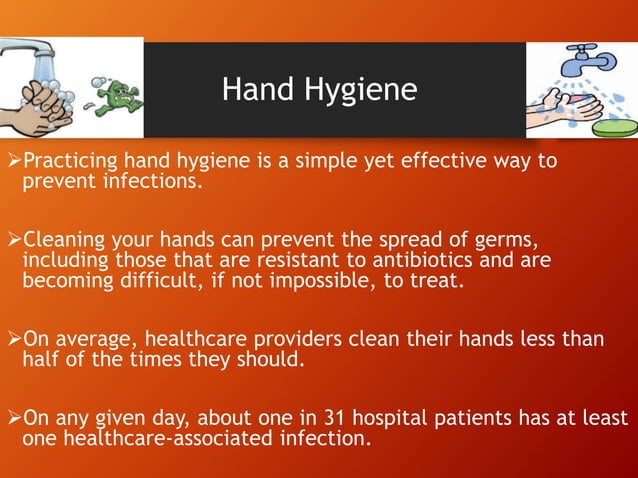 Hand Hygiene

➢Practicing hand hygiene is a simple yet effective way to prevent infections.

➢Cleaning your hands can prevent the spread of germs, including those that are resistant to antibiotics and are becoming difficult, if not impossible, to treat.

➢On average, healthcare providers clean their hands less than half of the times they should.

➢On any given day, about one in 31 hospital patients has at least one healthcare-associated infection.